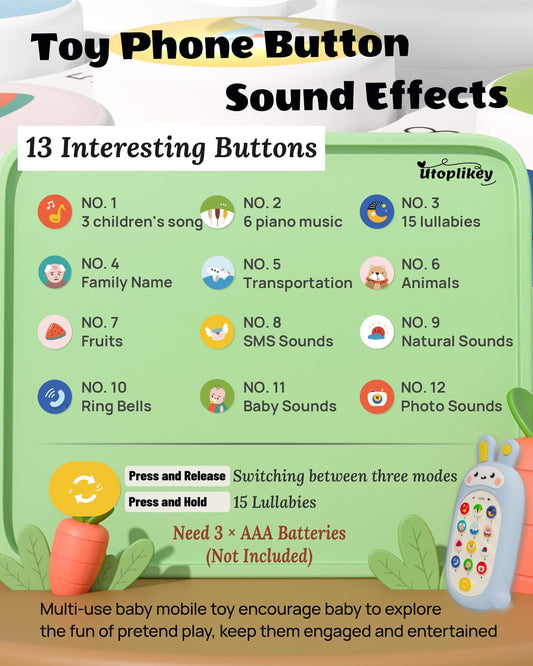 Toy Phone Button Sound Effects

13 Interesting Buttons

Utoplikey

NO. 1
3 children's song

NO. 2
6 piano music

NO. 3
15 lullabies

NO. 4
Family Name

NO. 5
Transportation

NO. 6
Animals

NO. 7
Fruits

NO. 8
SMS Sounds

NO. 9
Natural Sounds

NO. 10
Ring Bells

NO. 11
Baby Sounds

NO. 12
Photo Sounds

Press and Release Switching between three modes
Press and Hold 15 Lullabies

Need 3 × AAA Batteries
(Not Included)

Multi-use baby mobile toy encourage baby to explore the fun of pretend play, keep them engaged and entertained